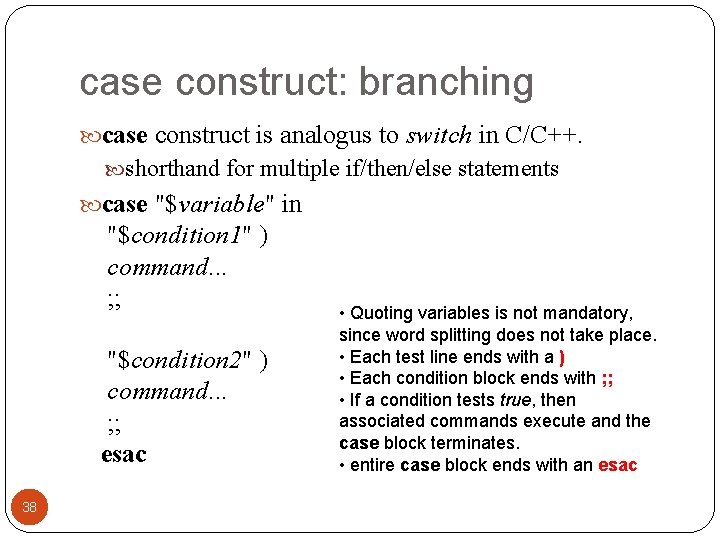 case construct: branching

case construct is analogus to switch in C/C++.

shorthand for multiple if/then/else statements

case "$variable" in
"$condition1" )
command...
;;

"$condition2" )
command...
;;
esac

• Quoting variables is not mandatory, since word splitting does not take place.
• Each test line ends with a )
• Each condition block ends with ;;
• If a condition tests true, then associated commands execute and the case block terminates.
• entire case block ends with an esac

38